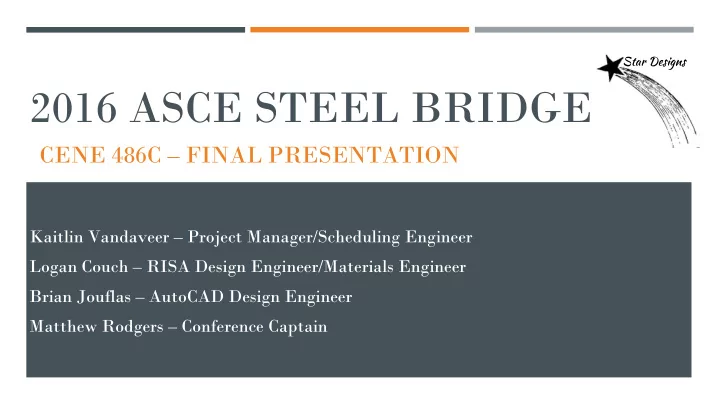 Star Designs

2016 ASCE STEEL BRIDGE

CENE 486C – FINAL PRESENTATION

Kaitlin Vandaveer – Project Manager/Scheduling Engineer

Logan Couch – RISA Design Engineer/Materials Engineer

Brian Jouflas – AutoCAD Design Engineer

Matthew Rodgers – Conference Captain